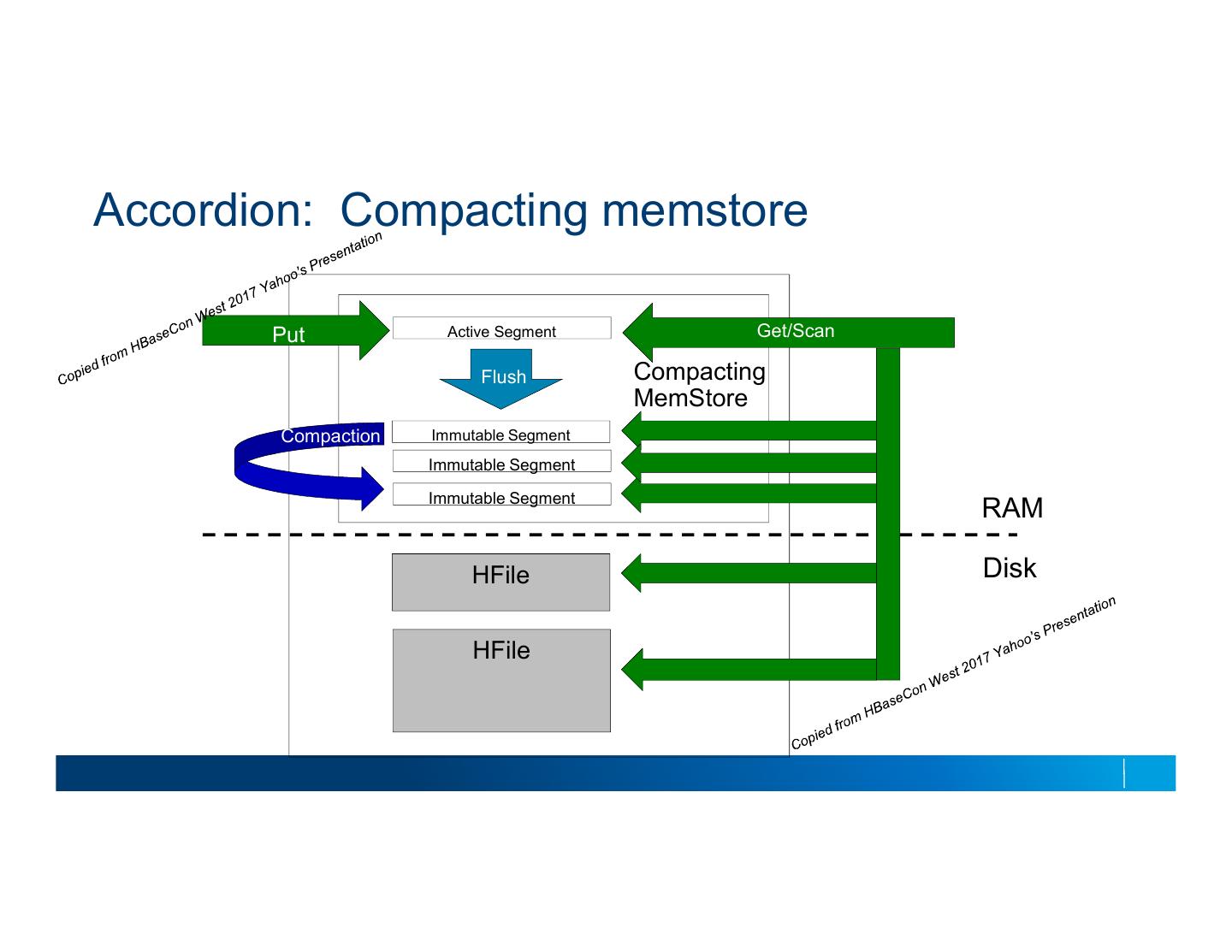 Accordion: Compacting memstore

Copied from HBaseCon West 2017 Yahoo's Presentation

Put

Active Segment

Get/Scan

Flush

Compacting MemStore

Compaction

Immutable Segment

Immutable Segment

Immutable Segment

RAM

Disk

HFile

HFile

Copied from HBaseCon West 2017 Yahoo's Presentation